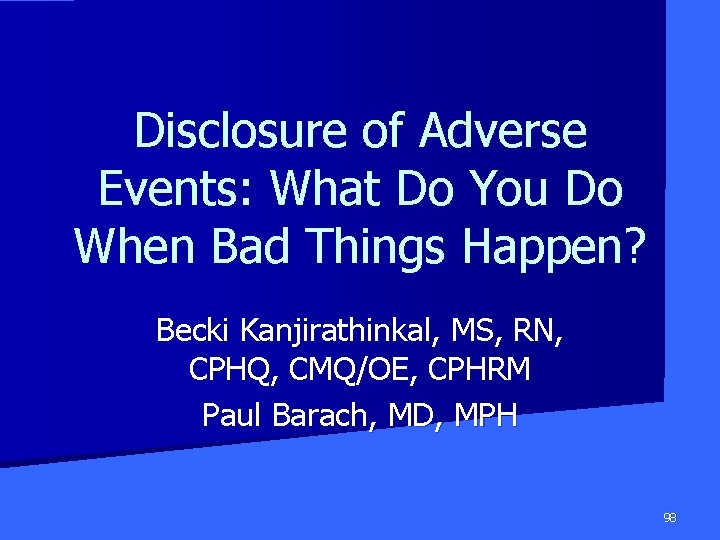 Disclosure of Adverse Events: What Do You Do When Bad Things Happen?

Becki Kanjirathinkal, MS, RN, CPHQ, CMQ/OE, CPHRM

Paul Barach, MD, MPH

98